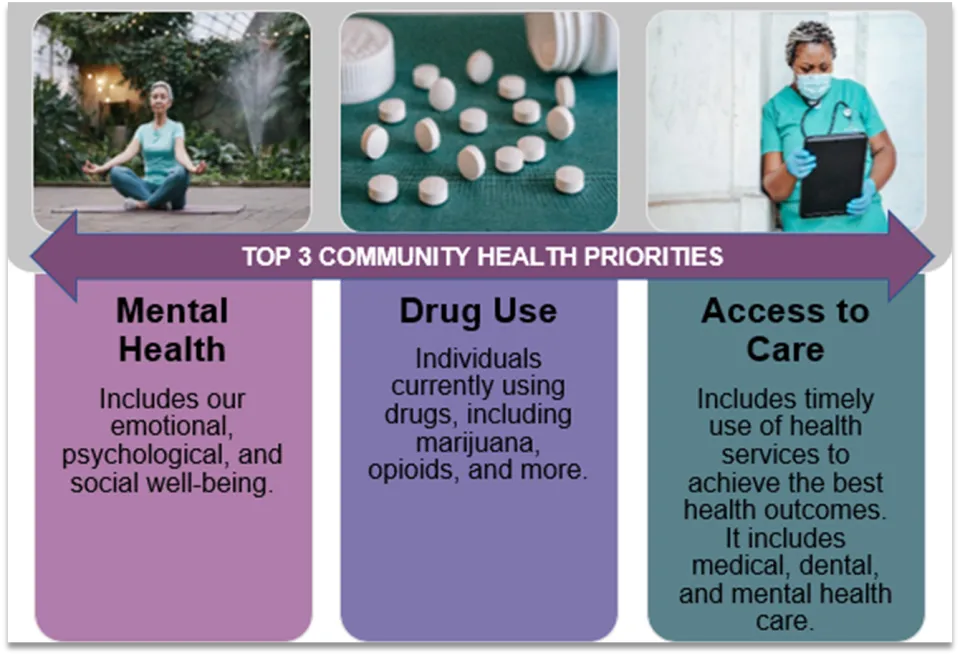 TOP 3 COMMUNITY HEALTH PRIORITIES

Mental Health

Includes our emotional, psychological, and social well-being.

Drug Use

Individuals currently using drugs, including marijuana, opioids, and more.

Access to Care

Includes timely use of health services to achieve the best health outcomes. It includes medical, dental, and mental health care.